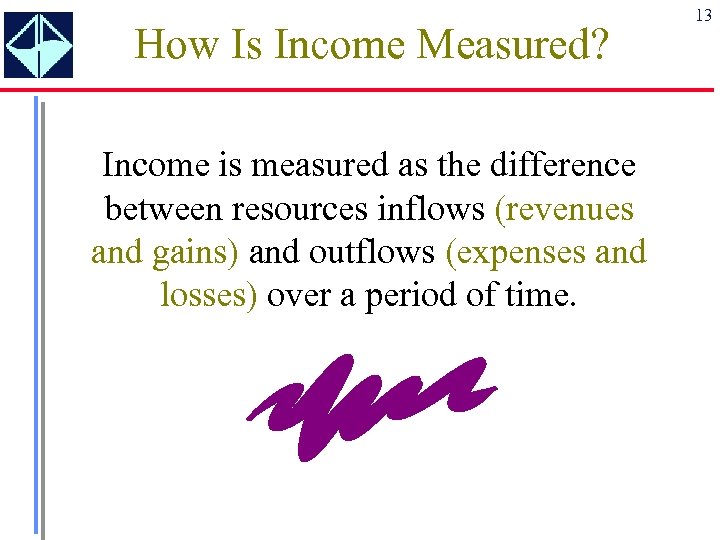 13

How Is Income Measured?

Income is measured as the difference between resources inflows (revenues and gains) and outflows (expenses and losses) over a period of time.